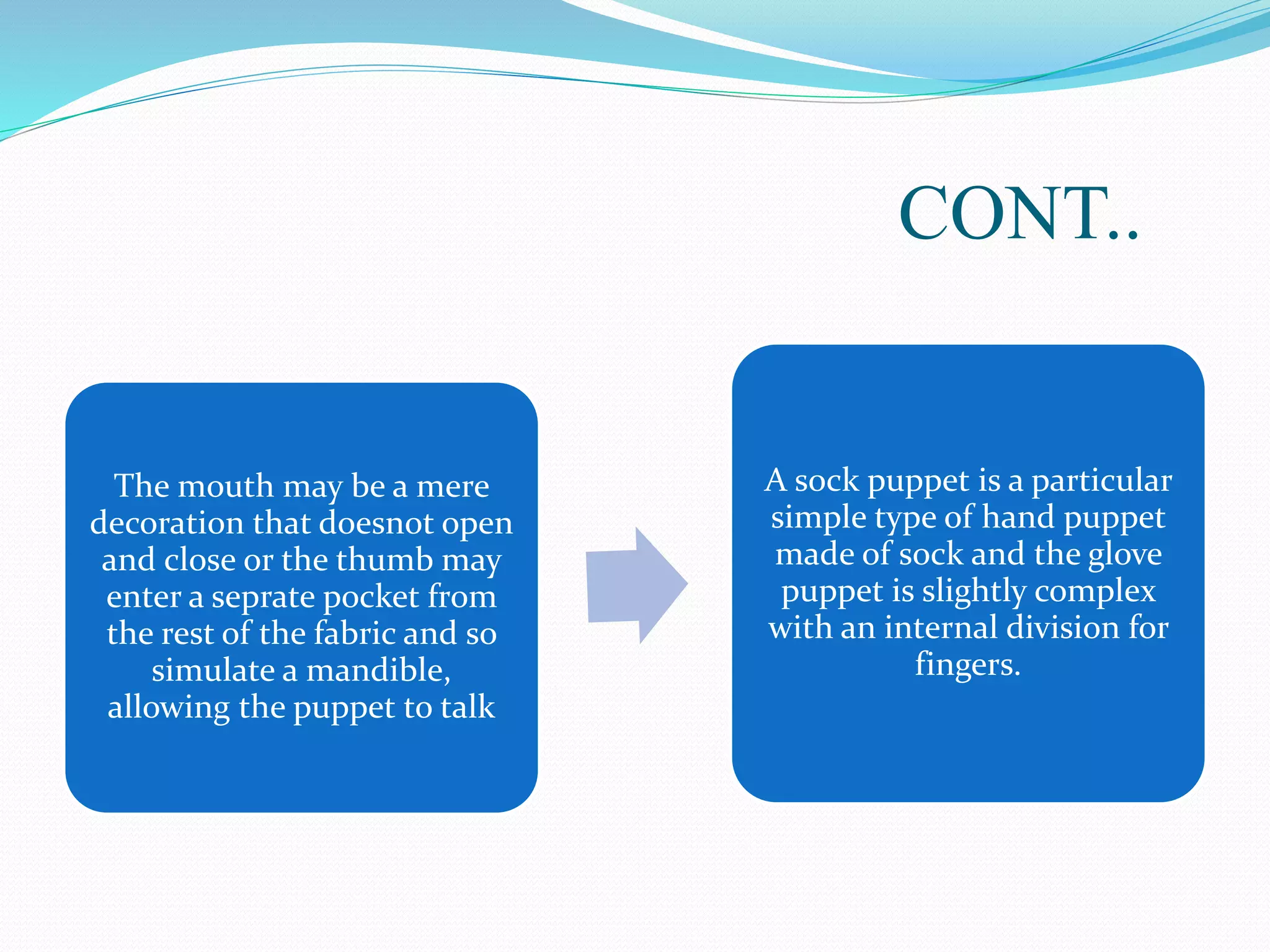 CONT..

The mouth may be a mere decoration that doesnot open and close or the thumb may enter a seprate pocket from the rest of the fabric and so simulate a mandible, allowing the puppet to talk

A sock puppet is a particular simple type of hand puppet made of sock and the glove puppet is slightly complex with an internal division for fingers.